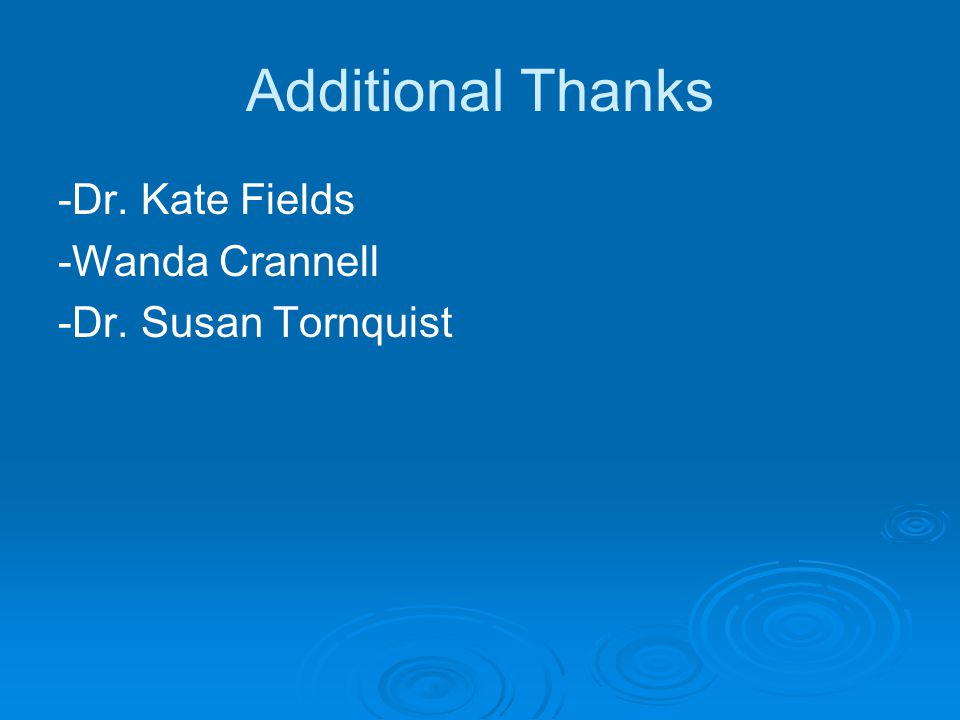 Additional Thanks

-Dr. Kate Fields
-Wanda Crannell
-Dr. Susan Tornquist